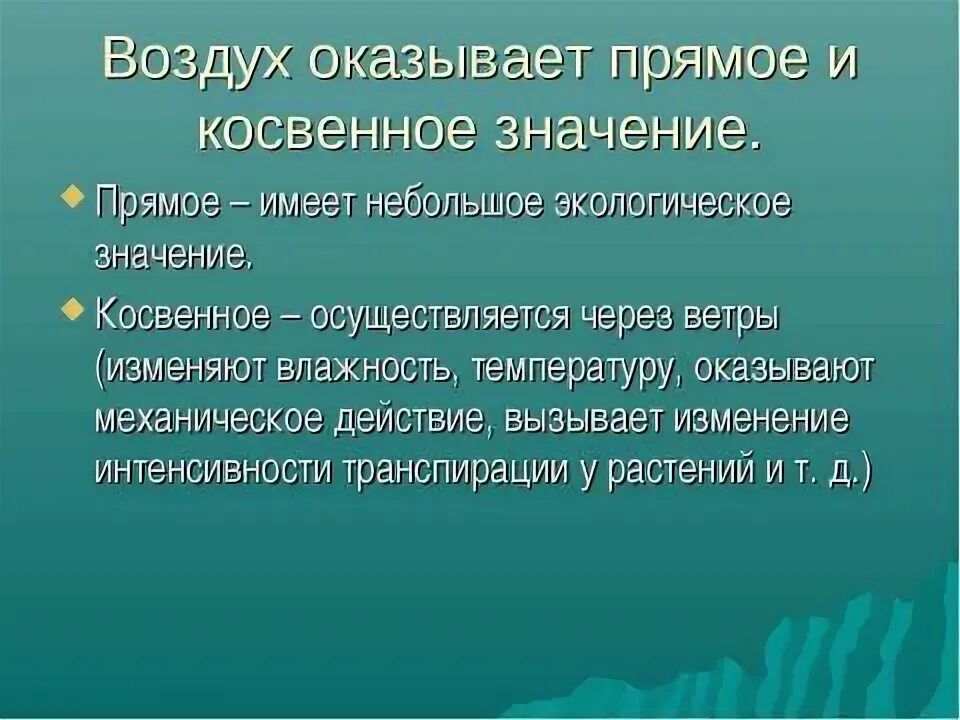 Воздух оказывает прямое и косвенное значение.

Прямое – имеет небольшое экологическое значение.

Косвенное – осуществляется через ветры (изменяют влажность, температуру, оказывают механическое действие, вызывает изменение интенсивности транспирации у растений и т. д.)